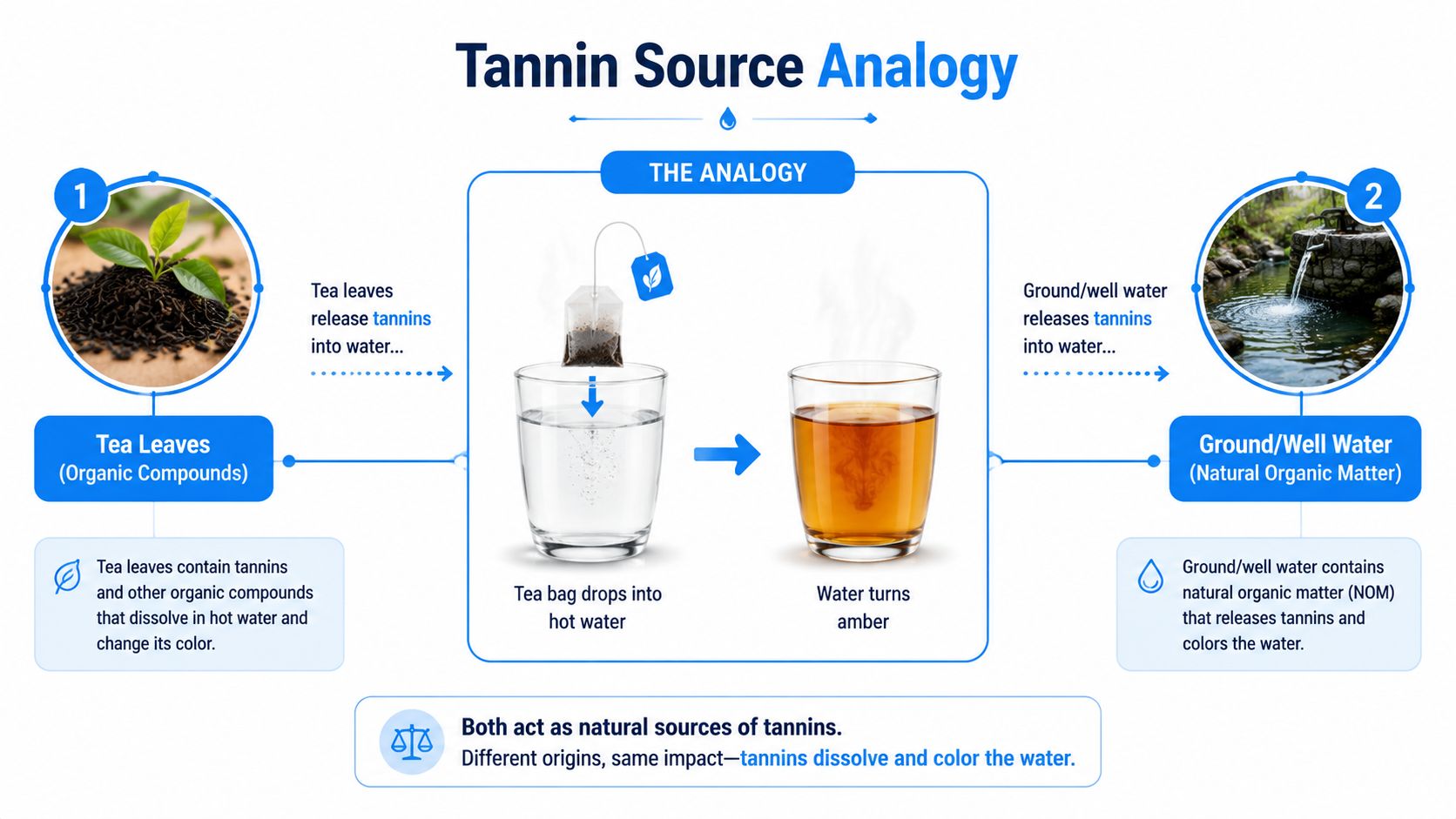 Tannin Source Analogy

THE ANALOGY

1

Tea leaves release tannins into water...

Tea Leaves
(Organic Compounds)

Tea leaves contain tannins and other organic compounds that dissolve in hot water and change its color.

Tea bag drops into hot water

Water turns amber

2

Ground/well water releases tannins into water...

Ground/Well Water
(Natural Organic Matter)

Ground/well water contains natural organic matter (NOM) that releases tannins and colors the water.

Both act as natural sources of tannins.
Different origins, same impact—tannins dissolve and color the water.